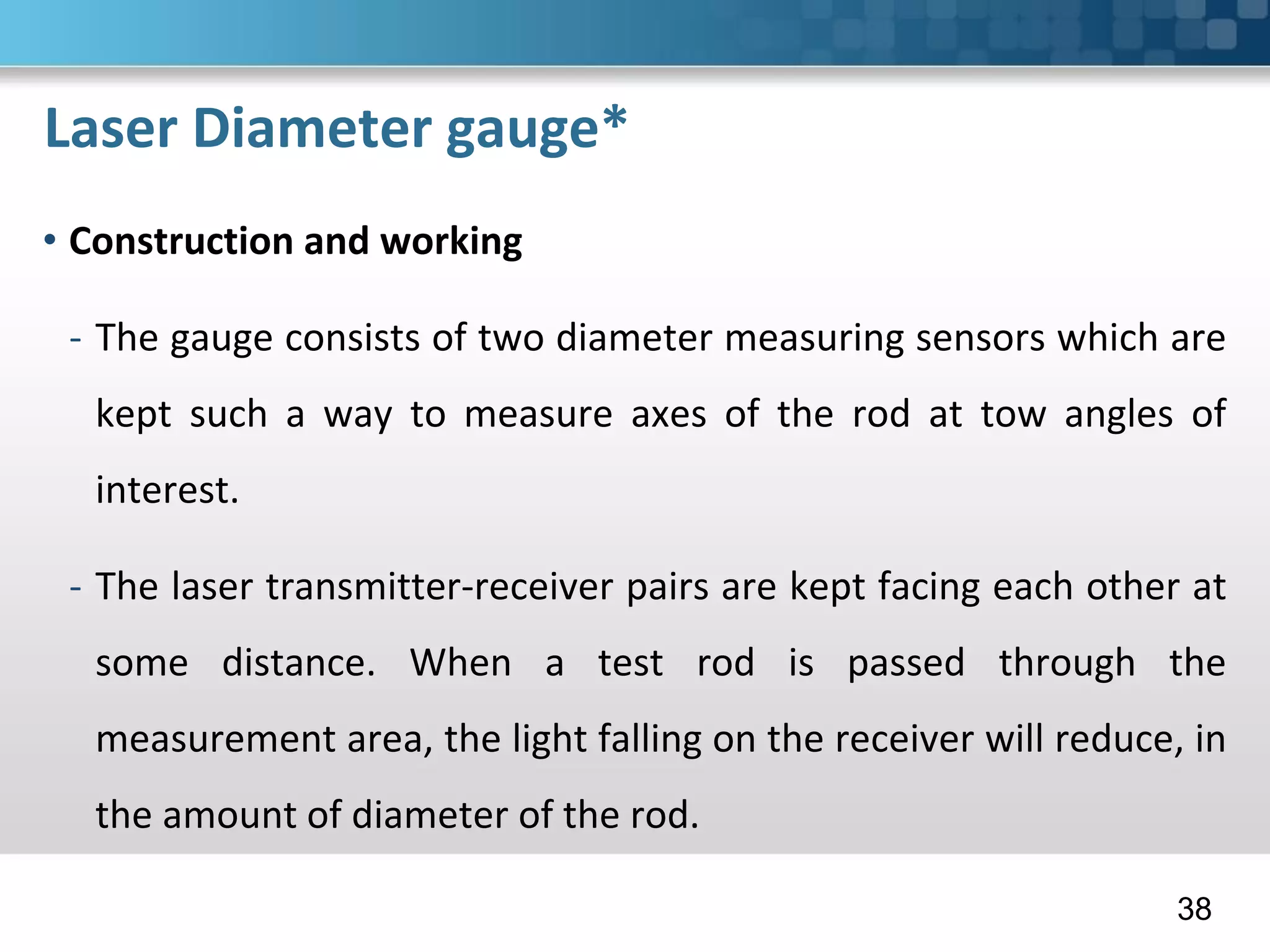 Laser Diameter gauge*

• Construction and working

- The gauge consists of two diameter measuring sensors which are kept such a way to measure axes of the rod at tow angles of interest.

- The laser transmitter-receiver pairs are kept facing each other at some distance. When a test rod is passed through the measurement area, the light falling on the receiver will reduce, in the amount of diameter of the rod.

38